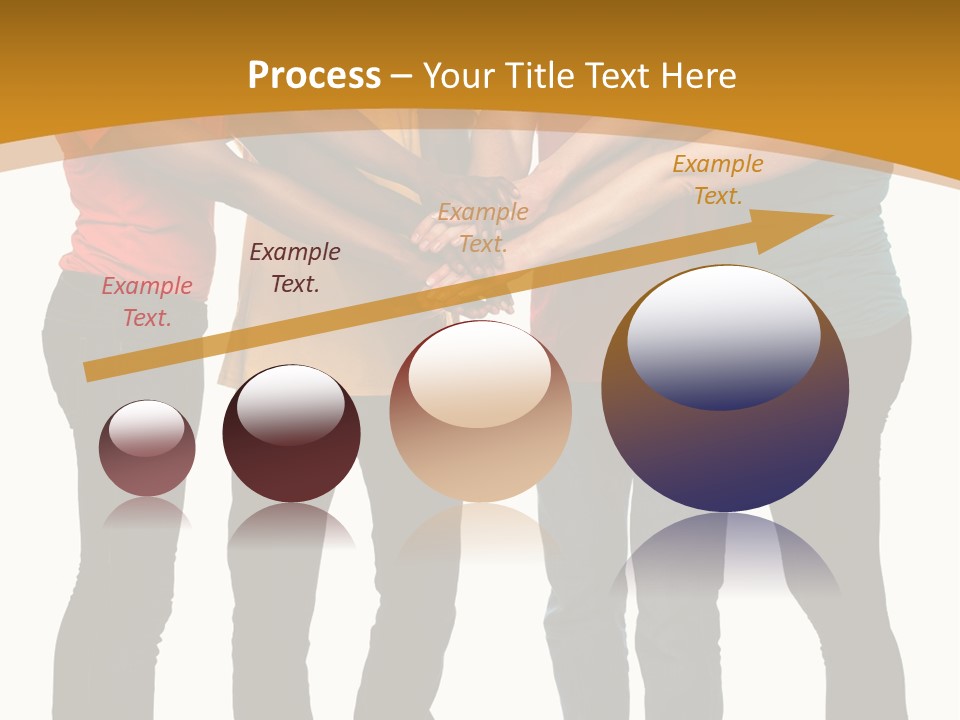 Process – Your Title Text Here

Example Text.

Example Text.

Example Text.

Example Text.